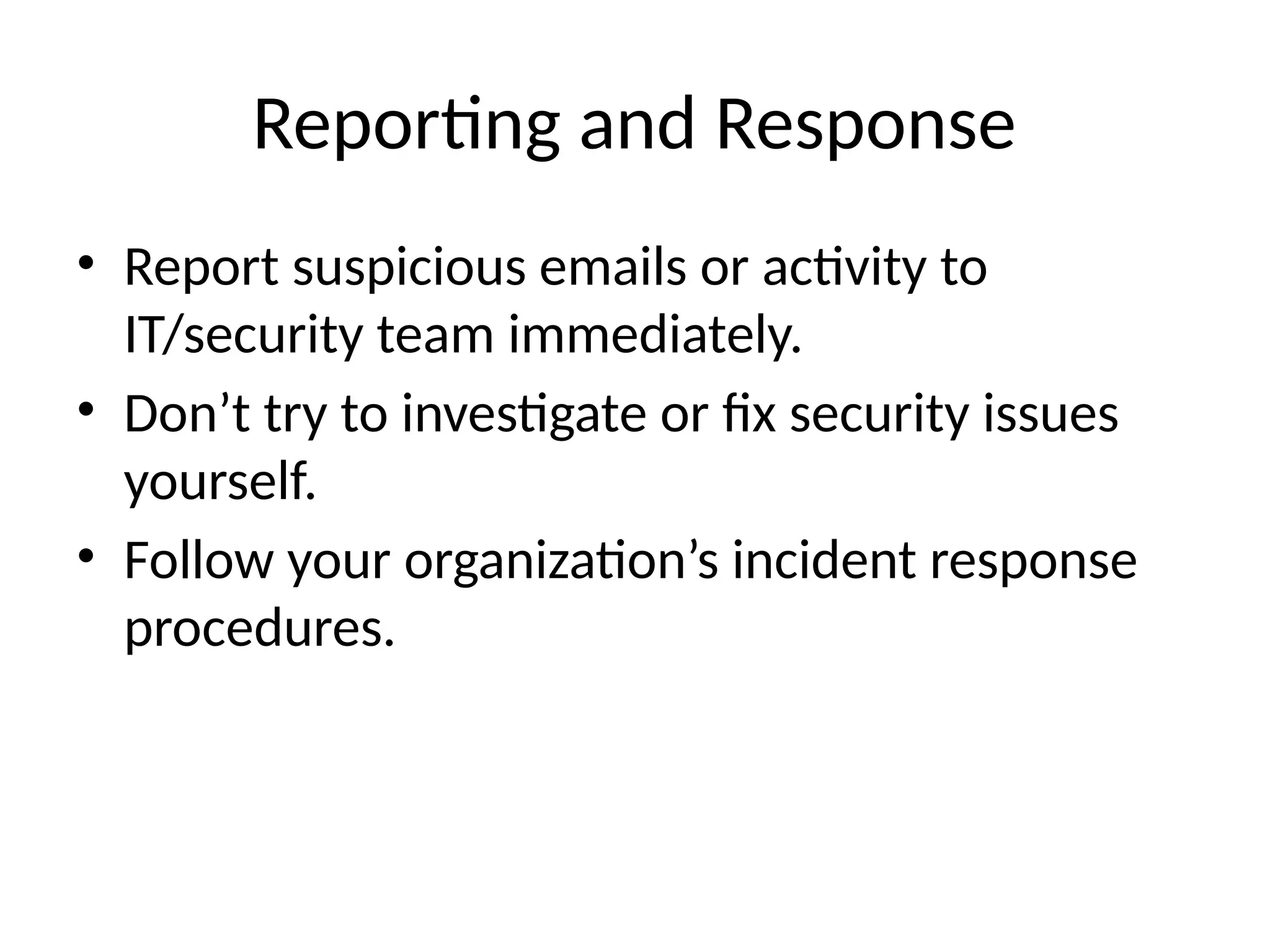 Reporting and Response

• Report suspicious emails or activity to IT/security team immediately.
• Don’t try to investigate or fix security issues yourself.
• Follow your organization’s incident response procedures.